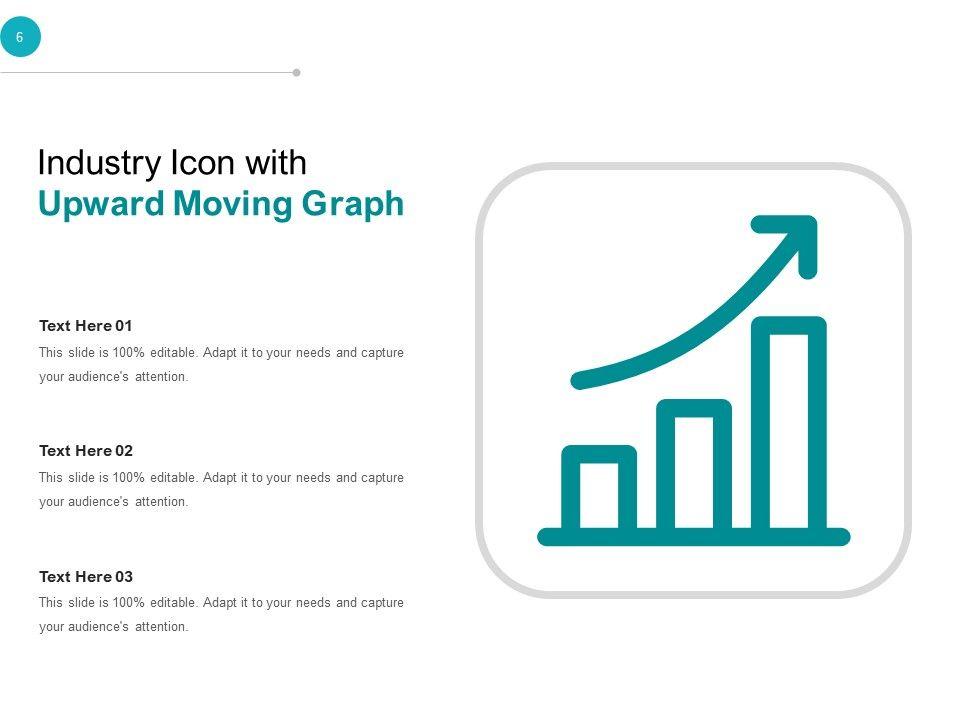 6

Industry Icon with
Upward Moving Graph

Text Here 01
This slide is 100% editable. Adapt it to your needs and capture your audience's attention.

Text Here 02
This slide is 100% editable. Adapt it to your needs and capture your audience's attention.

Text Here 03
This slide is 100% editable. Adapt it to your needs and capture your audience's attention.